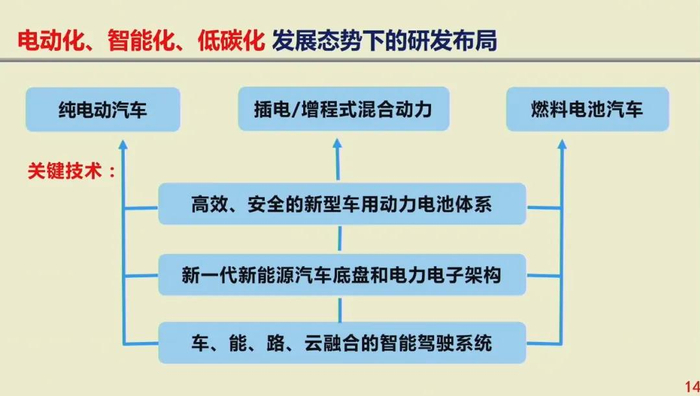 电动化、智能化、低碳化 发展态势下的研发布局

纯电动汽车

插电/增程式混合动力

燃料电池汽车

关键技术：

高效、安全的新型车用动力电池体系

新一代新能源汽车底盘和电力电子架构

车、能、路、云融合的智能驾驶系统

14